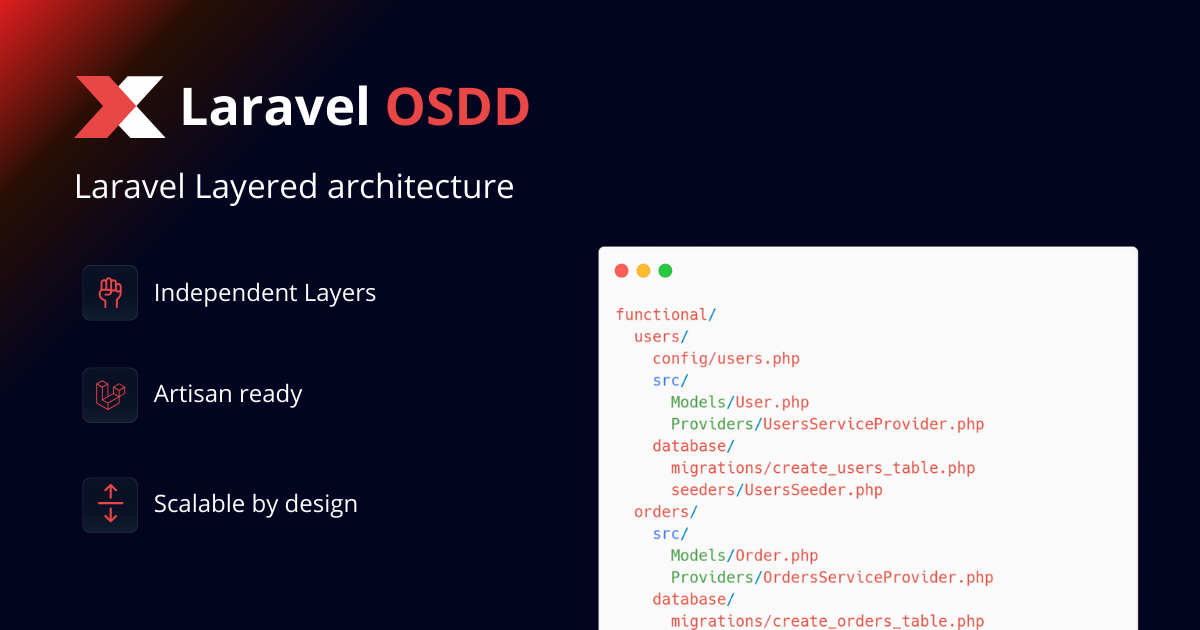 Laravel OSDD

Laravel Layered architecture

Independent Layers

Artisan ready

Scalable by design

functional/
users/
config/users.php
src/
Models/User.php
Providers/UsersServiceProvider.php
database/
migrations/create_users_table.php
seeders/UsersSeeder.php
orders/
src/
Models/Order.php
Providers/OrdersServiceProvider.php
database/
migrations/create_orders_table.php